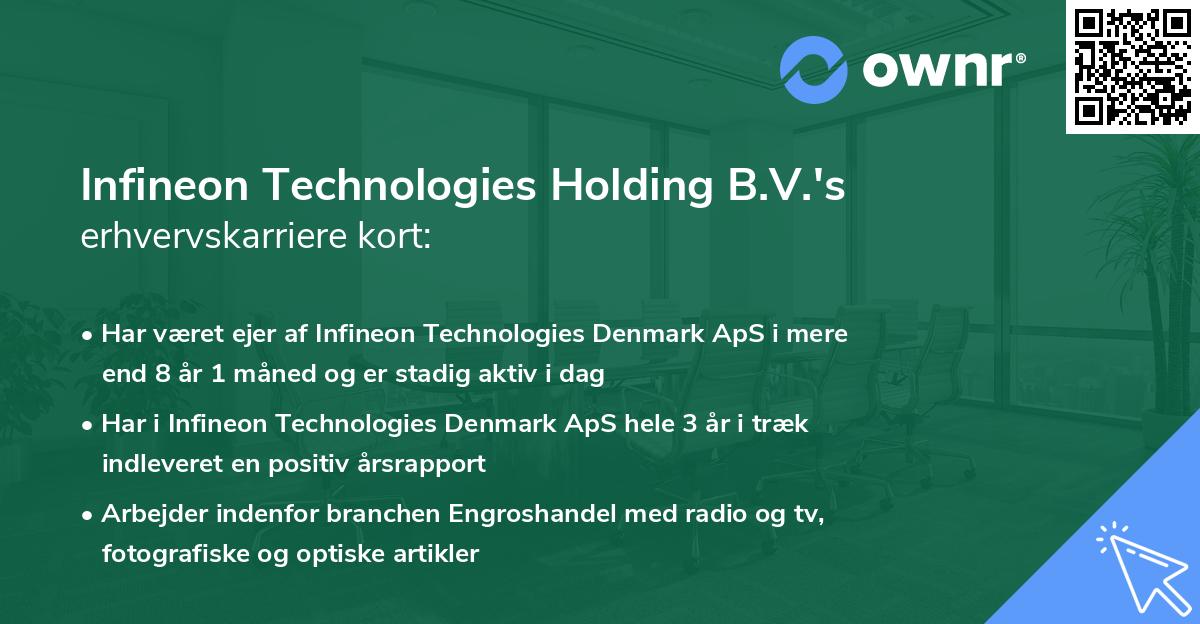 ownr®

Infineon Technologies Holding B.V.'s erhvervskarriere kort:

• Har været ejer af Infineon Technologies Denmark ApS i mere end 8 år 1 måned og er stadig aktiv i dag

• Har i Infineon Technologies Denmark ApS hele 3 år i træk indleveret en positiv årsrapport

• Arbejder indenfor branchen Engroshandel med radio og tv, fotografiske og optiske artikler